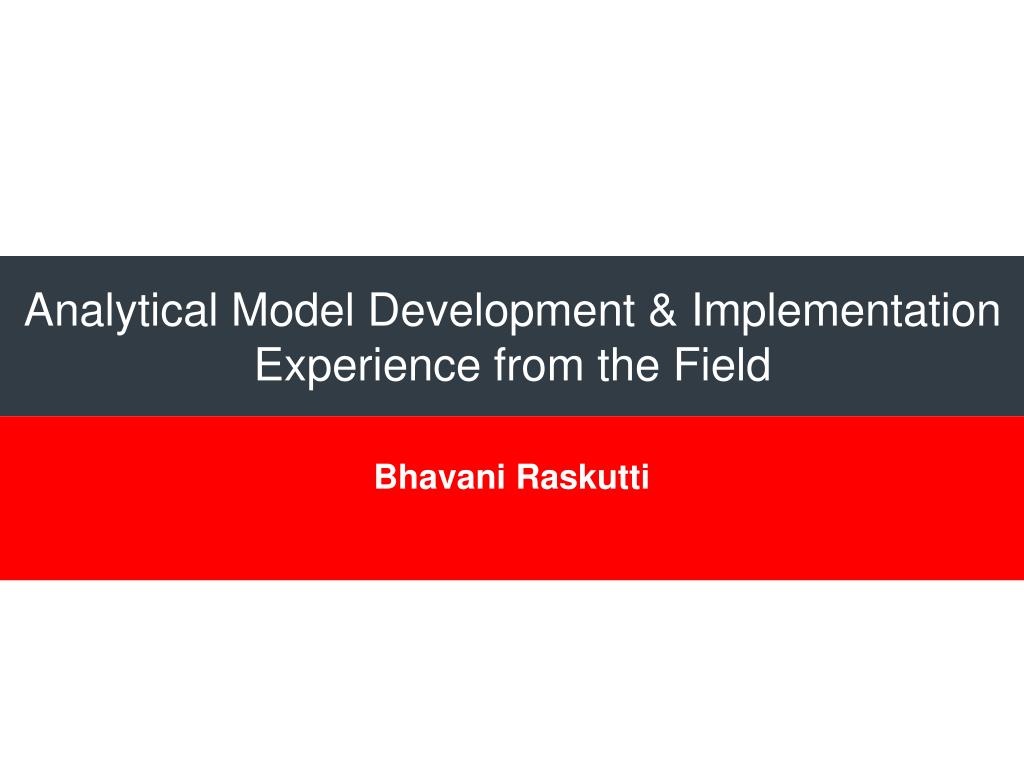 Analytical Model Development & Implementation
Experience from the Field

Bhavani Raskutti